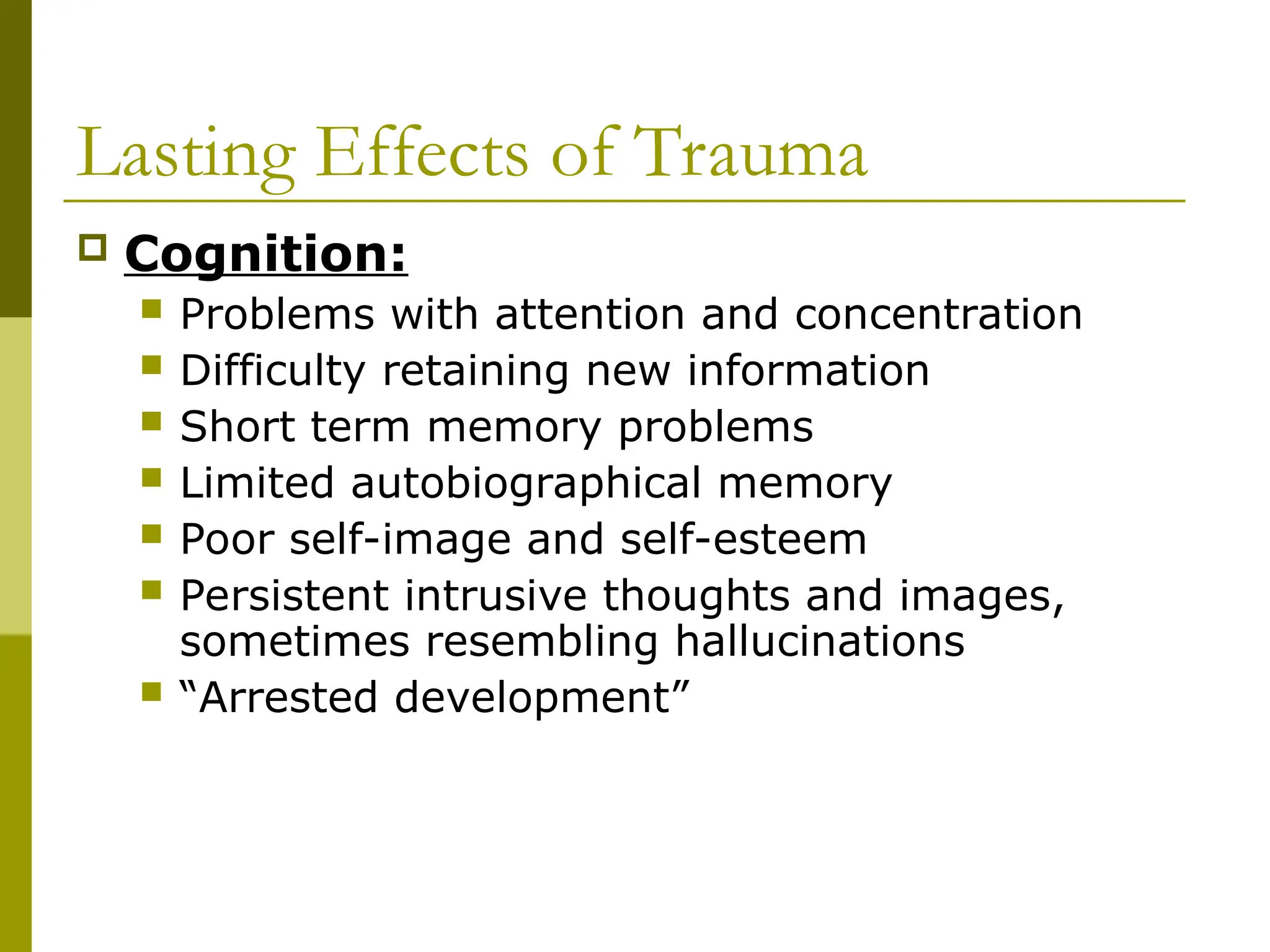 Lasting Effects of Trauma

Cognition:

Problems with attention and concentration

Difficulty retaining new information

Short term memory problems

Limited autobiographical memory

Poor self-image and self-esteem

Persistent intrusive thoughts and images, sometimes resembling hallucinations

“Arrested development”